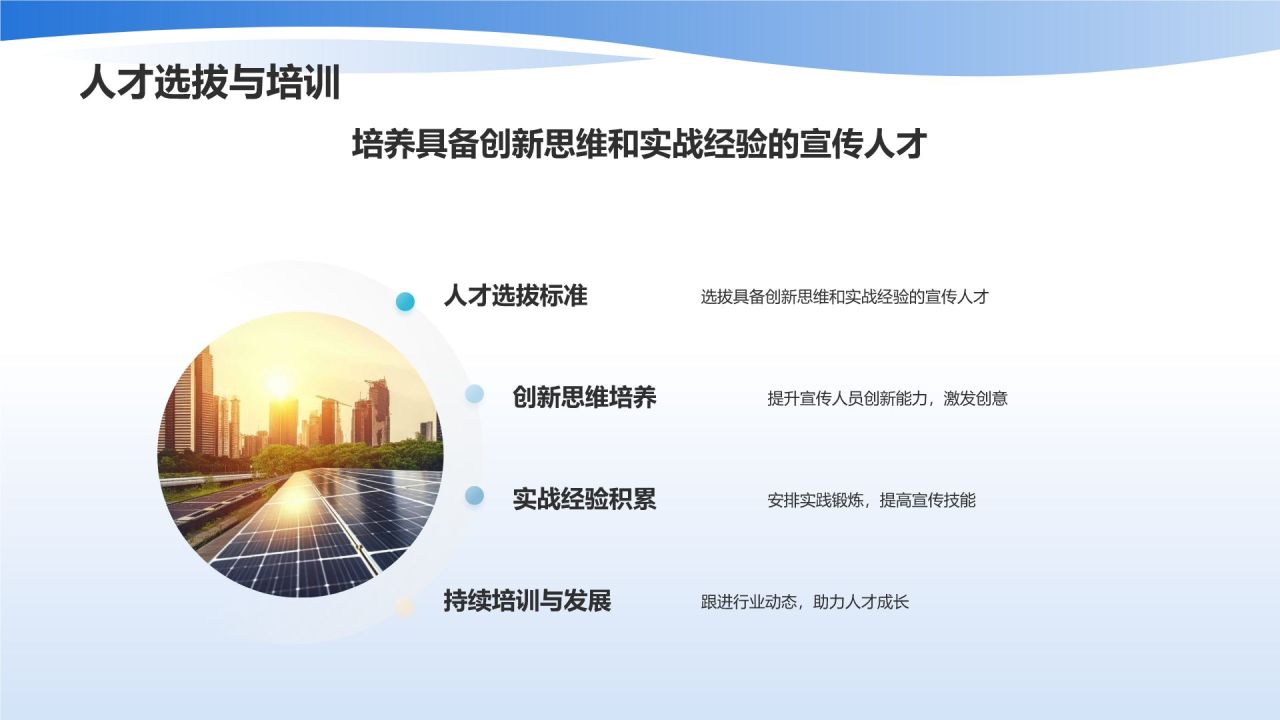 人才选拔与培训

培养具备创新思维和实战经验的宣传人才

人才选拔标准

选拔具备创新思维和实战经验的宣传人才

创新思维培养

提升宣传人员创新能力，激发创意

实战经验积累

安排实践锻炼，提高宣传技能

持续培训与发展

跟进行业动态，助力人才成长